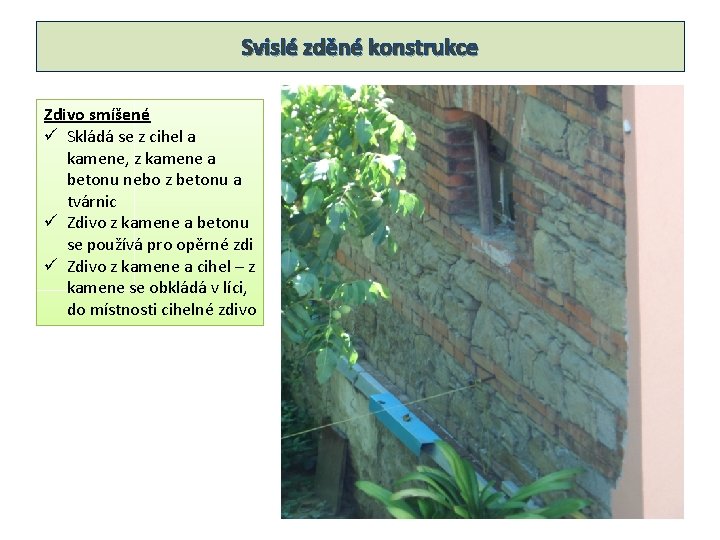 Svislé zděné konstrukce

Zdivo smíšené
✓ Skládá se z cihel a kamene, z kamene a betonu nebo z betonu a tvárnic
✓ Zdivo z kamene a betonu se používá pro opěrné zdi
✓ Zdivo z kamene a cihel – z kamene se obkládá v líci, do místnosti cihelné zdivo